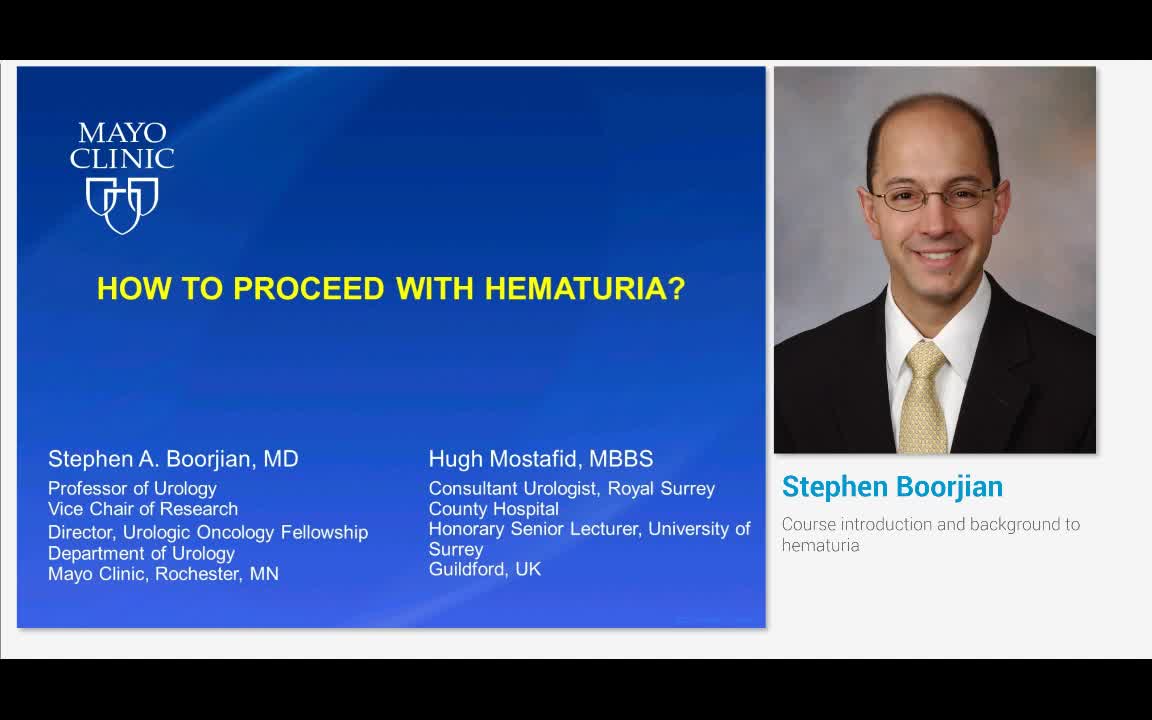 MAYO CLINIC

HOW TO PROCEED WITH HEMATURIA?

Stephen A. Boorjian, MD
Professor of Urology
Vice Chair of Research
Director, Urologic Oncology Fellowship
Department of Urology
Mayo Clinic, Rochester, MN

Hugh Mostafid, MBBS
Consultant Urologist, Royal Surrey County Hospital
Honorary Senior Lecturer, University of Surrey
Guildford, UK

Stephen Boorjian

Course introduction and background to hematuria